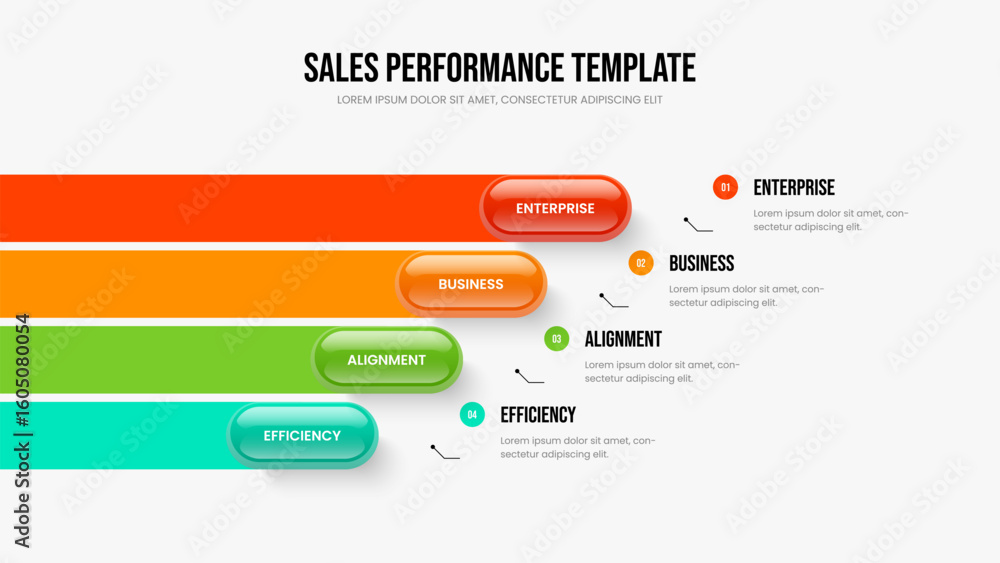 SALES PERFORMANCE TEMPLATE

LOREM IPSUM DOLOR SIT AMET, CONSECTETUR ADIPISCING ELIT

ENTERPRISE

BUSINESS

ALIGNMENT

EFFICIENCY

01 ENTERPRISE

Lorem ipsum dolor sit amet, consectetur adipiscing elit.

02 BUSINESS

Lorem ipsum dolor sit amet, consectetur adipiscing elit.

03 ALIGNMENT

Lorem ipsum dolor sit amet, consectetur adipiscing elit.

04 EFFICIENCY

Lorem ipsum dolor sit amet, consectetur adipiscing elit.

Adobe Stock | #1605080054